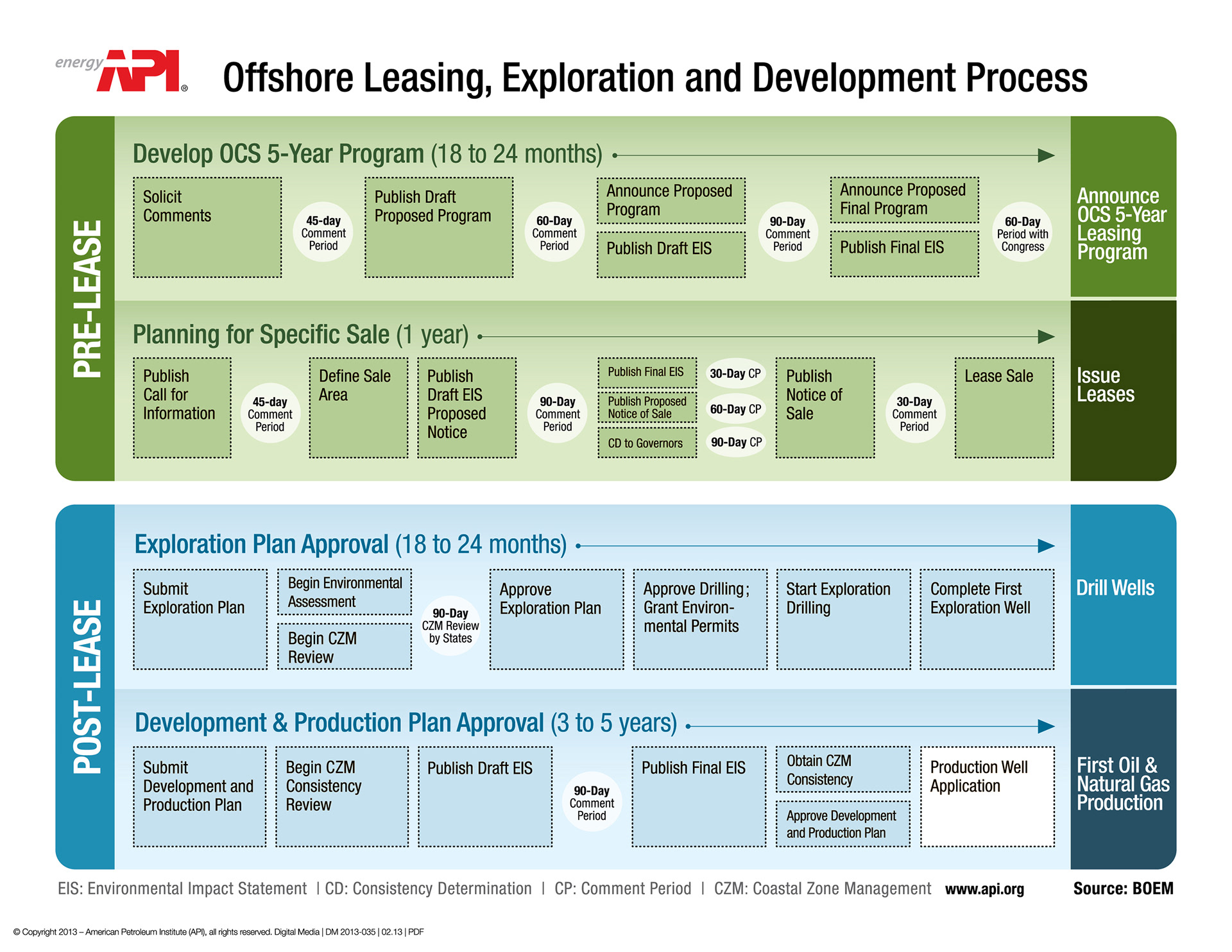 energy API®

Offshore Leasing, Exploration and Development Process

PRE-LEASE

Develop OCS 5-Year Program (18 to 24 months)

Solicit Comments

45-day Comment Period

Publish Draft Proposed Program

60-Day Comment Period

Announce Proposed Program

Publish Draft EIS

90-Day Comment Period

Announce Proposed Final Program

Publish Final EIS

60-Day Period with Congress

Announce OCS 5-Year Leasing Program

Planning for Specific Sale (1 year)

Publish Call for Information

45-day Comment Period

Define Sale Area

Publish Draft EIS Proposed Notice

90-Day Comment Period

Publish Final EIS

30-Day CP

Publish Proposed Notice of Sale

60-Day CP

CD to Governors

90-Day CP

Publish Notice of Sale

30-Day Comment Period

Lease Sale

Issue Leases

POST-LEASE

Exploration Plan Approval (18 to 24 months)

Submit Exploration Plan

Begin Environmental Assessment

Begin CZM Review

90-Day CZM Review by States

Approve Exploration Plan

Approve Drilling; Grant Environmental Permits

Start Exploration Drilling

Complete First Exploration Well

Drill Wells

Development & Production Plan Approval (3 to 5 years)

Submit Development and Production Plan

Begin CZM Consistency Review

Publish Draft EIS

90-Day Comment Period

Publish Final EIS

Obtain CZM Consistency

Approve Development and Production Plan

Production Well Application

First Oil & Natural Gas Production

EIS: Environmental Impact Statement | CD: Consistency Determination | CP: Comment Period | CZM: Coastal Zone Management www.api.org Source: BOEM

© Copyright 2013 – American Petroleum Institute (API), all rights reserved. Digital Media | DM 2013-035 | 02.13 | PDF